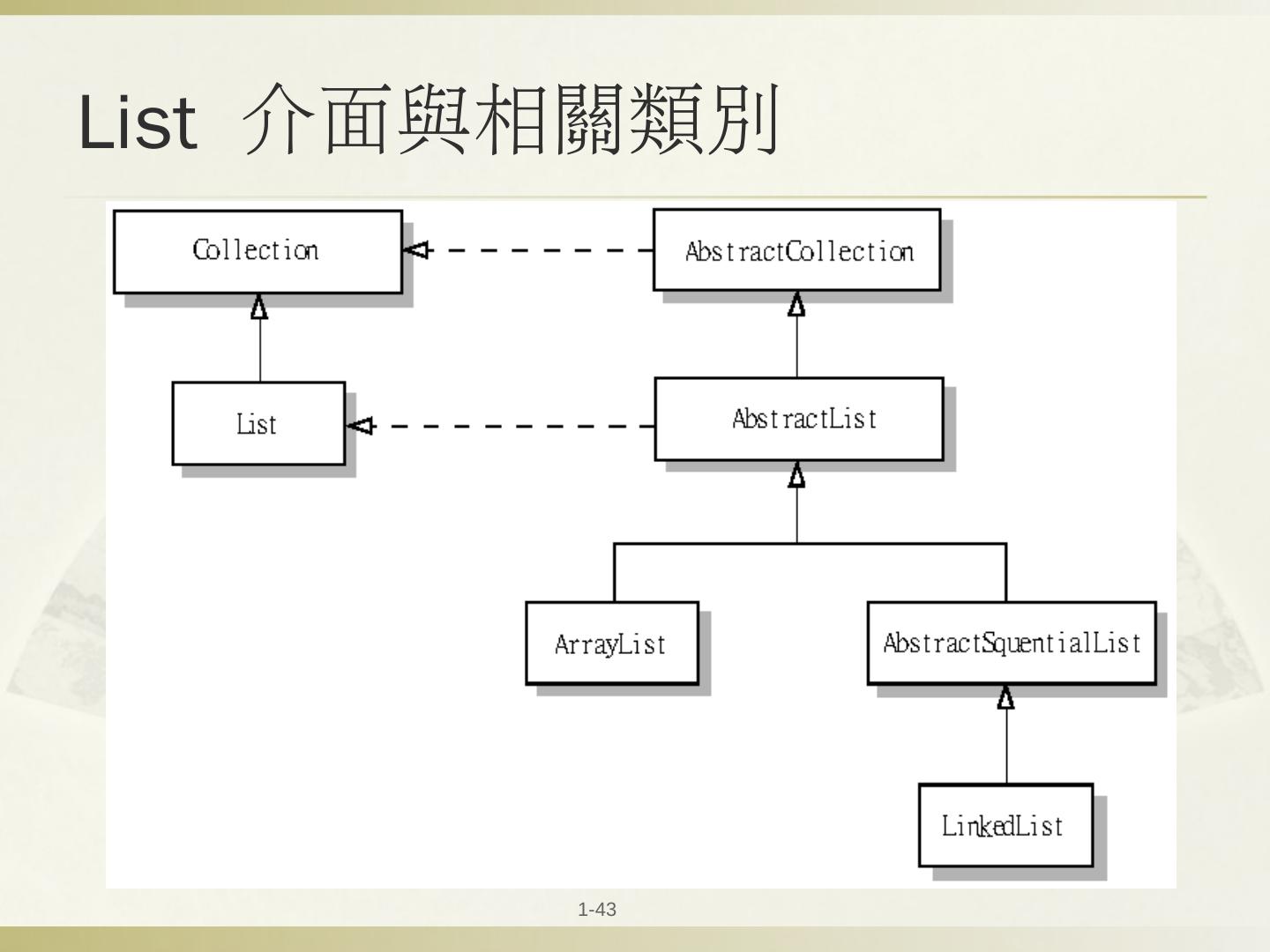 List 介面與相關類別

Collection

AbstractCollection

List

AbstractList

ArrayList

AbstractSquentialList

LinkedList

1-43